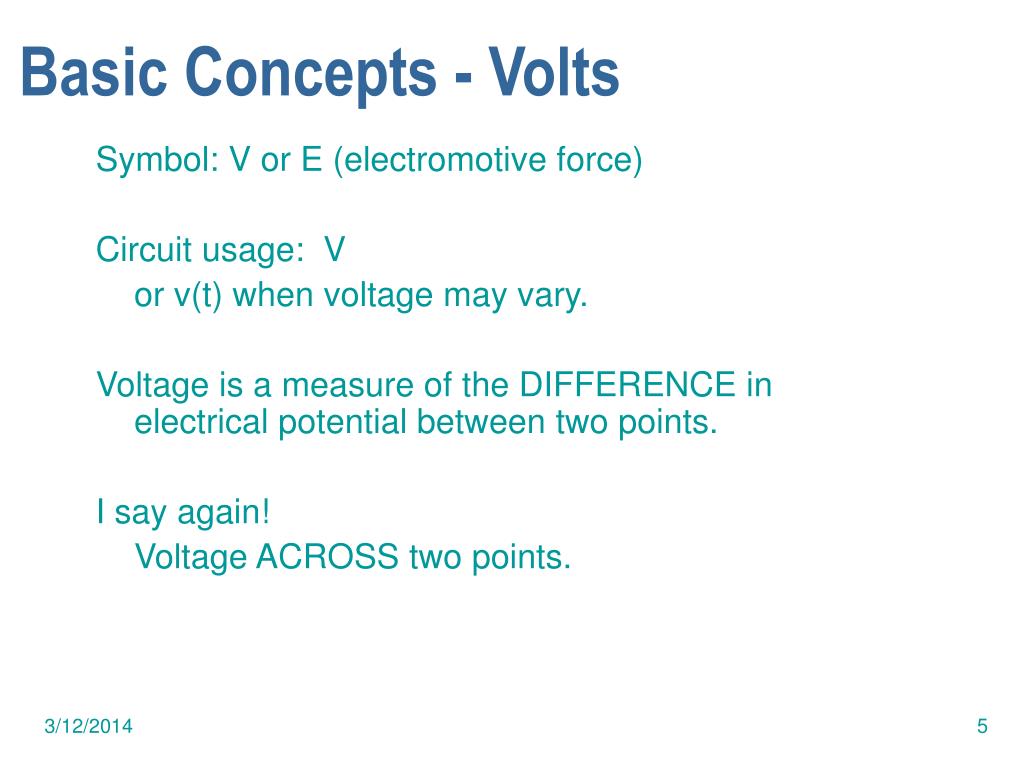 Basic Concepts - Volts

Symbol: V or E (electromotive force)

Circuit usage: V
or v(t) when voltage may vary.

Voltage is a measure of the DIFFERENCE in electrical potential between two points.

I say again!
Voltage ACROSS two points.

3/12/2014

5